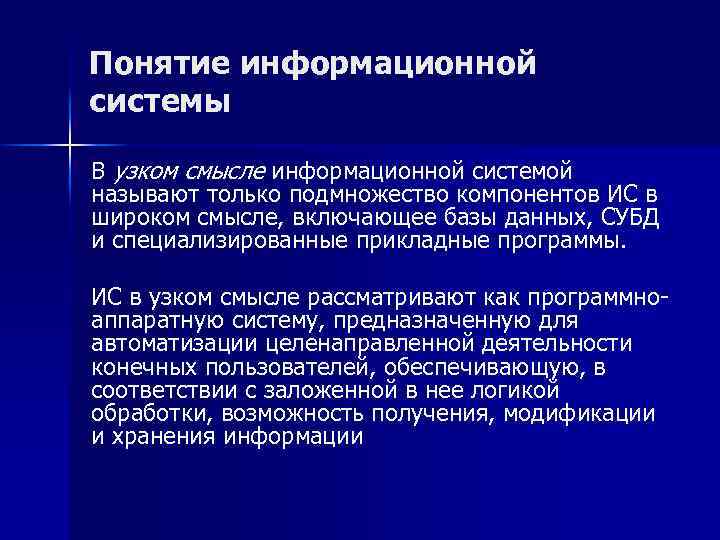 Понятие информационной системы

В узком смысле информационной системой называют только подмножество компонентов ИС в широком смысле, включающее базы данных, СУБД и специализированные прикладные программы.

ИС в узком смысле рассматривают как программно-аппаратную систему, предназначенную для автоматизации целенаправленной деятельности конечных пользователей, обеспечивающую, в соответствии с заложенной в нее логикой обработки, возможность получения, модификации и хранения информации